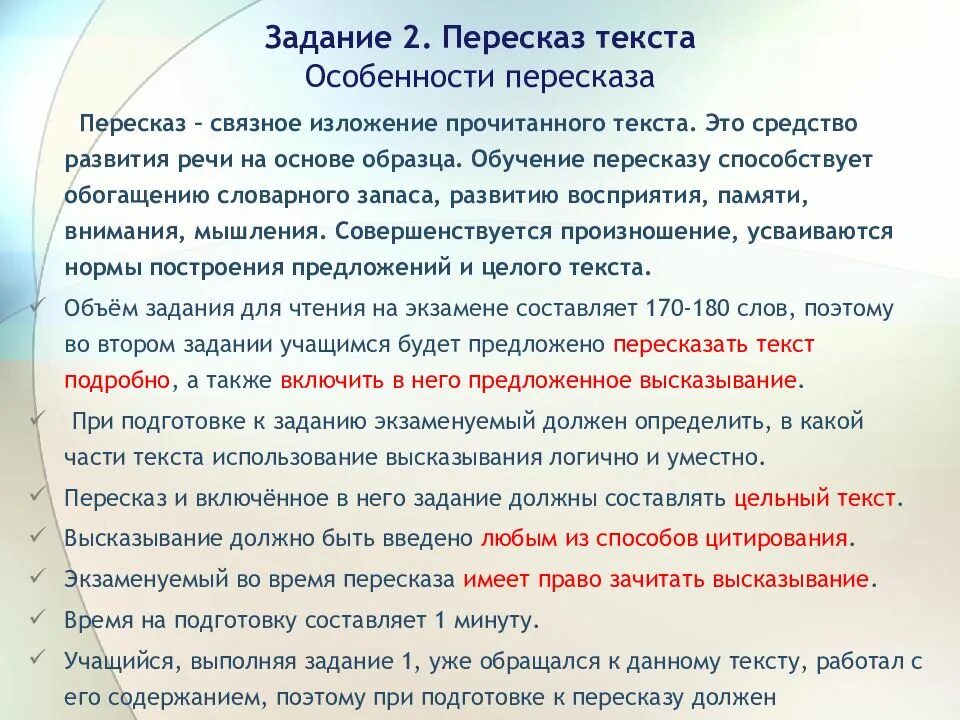 Задание 2. Пересказ текста
Особенности пересказа

Пересказ – связное изложение прочитанного текста. Это средство развития речи на основе образца. Обучение пересказу способствует обогащению словарного запаса, развитию восприятия, памяти, внимания, мышления. Совершенствуется произношение, усваиваются нормы построения предложений и целого текста.

✓ Объём задания для чтения на экзамене составляет 170-180 слов, поэтому во втором задании учащимся будет предложено пересказать текст подробно, а также включить в него предложенное высказывание.

✓ При подготовке к заданию экзаменуемый должен определить, в какой части текста использование высказывания логично и уместно.

✓ Пересказ и включённое в него задание должны составлять цельный текст.

✓ Высказывание должно быть введено любым из способов цитирования.

✓ Экзаменуемый во время пересказа имеет право зачитать высказывание.

✓ Время на подготовку составляет 1 минуту.

✓ Учащийся, выполняя задание 1, уже обращался к данному тексту, работал с его содержанием, поэтому при подготовке к пересказу должен